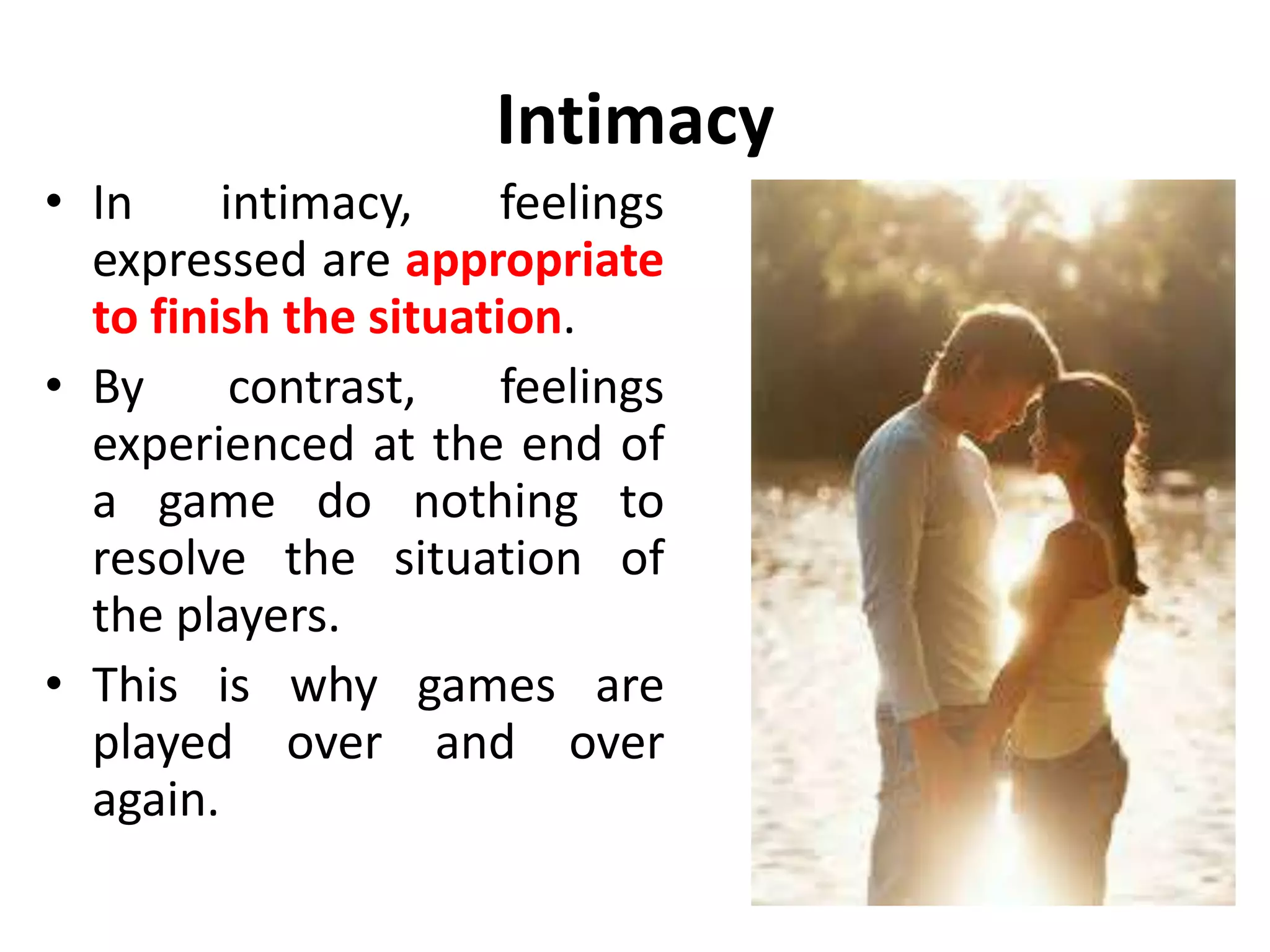 Intimacy

• In intimacy, feelings expressed are appropriate to finish the situation.

• By contrast, feelings experienced at the end of a game do nothing to resolve the situation of the players.

• This is why games are played over and over again.